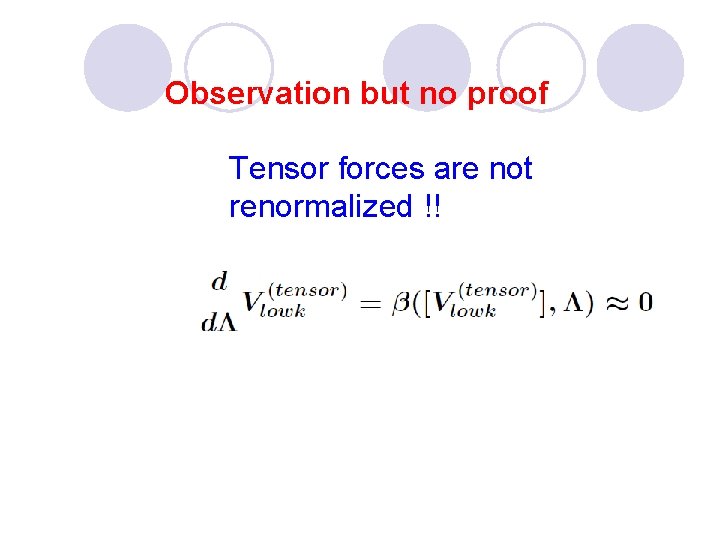 Observation but no proof

Tensor forces are not renormalized !!

$\frac{d}{d\Lambda} V_{lowk}^{(tensor)} = \beta([V_{lowk}^{(tensor)}], \Lambda) \approx 0$